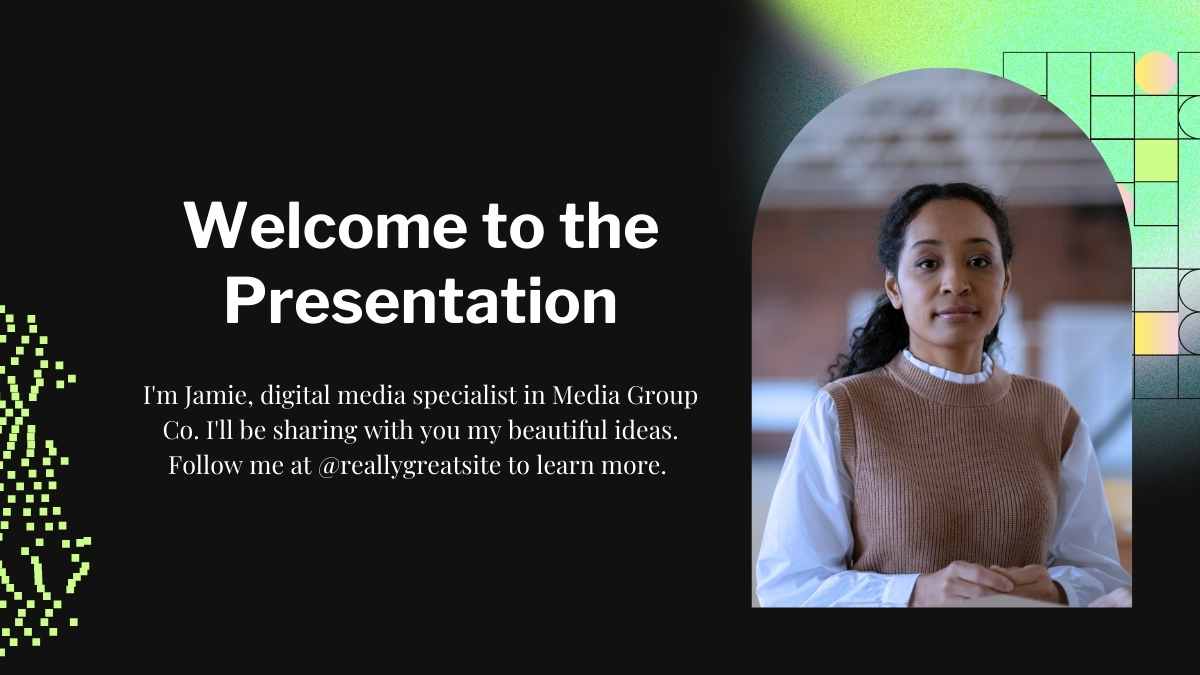 Welcome to the Presentation

I'm Jamie, digital media specialist in Media Group Co. I'll be sharing with you my beautiful ideas. Follow me at @reallygreatsite to learn more.